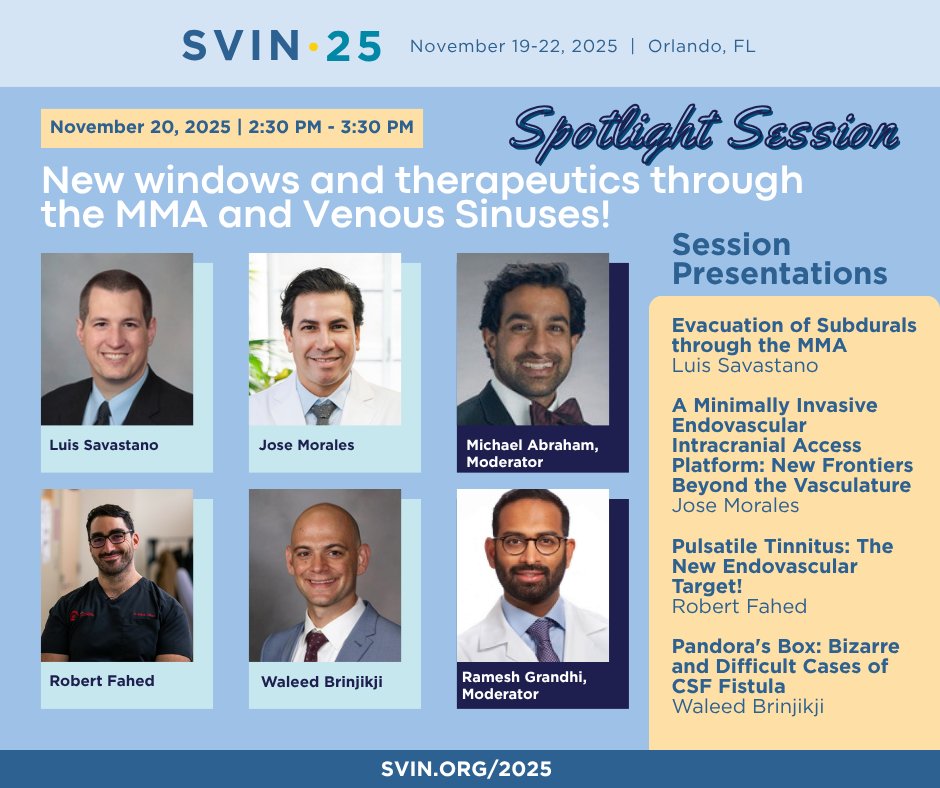 SVIN·25 November 19-22, 2025 | Orlando, FL

November 20, 2025 | 2:30 PM - 3:30 PM

Spotlight Session

New windows and therapeutics through the MMA and Venous Sinuses!

Luis Savastano

Jose Morales

Michael Abraham, Moderator

Robert Fahed

Waleed Brinjikji

Ramesh Grandhi, Moderator

Session Presentations

Evacuation of Subdurals through the MMA
Luis Savastano

A Minimally Invasive Endovascular Intracranial Access Platform: New Frontiers Beyond the Vasculature
Jose Morales

Pulsatile Tinnitus: The New Endovascular Target!
Robert Fahed

Pandora's Box: Bizarre and Difficult Cases of CSF Fistula
Waleed Brinjikji

SVIN.ORG/2025